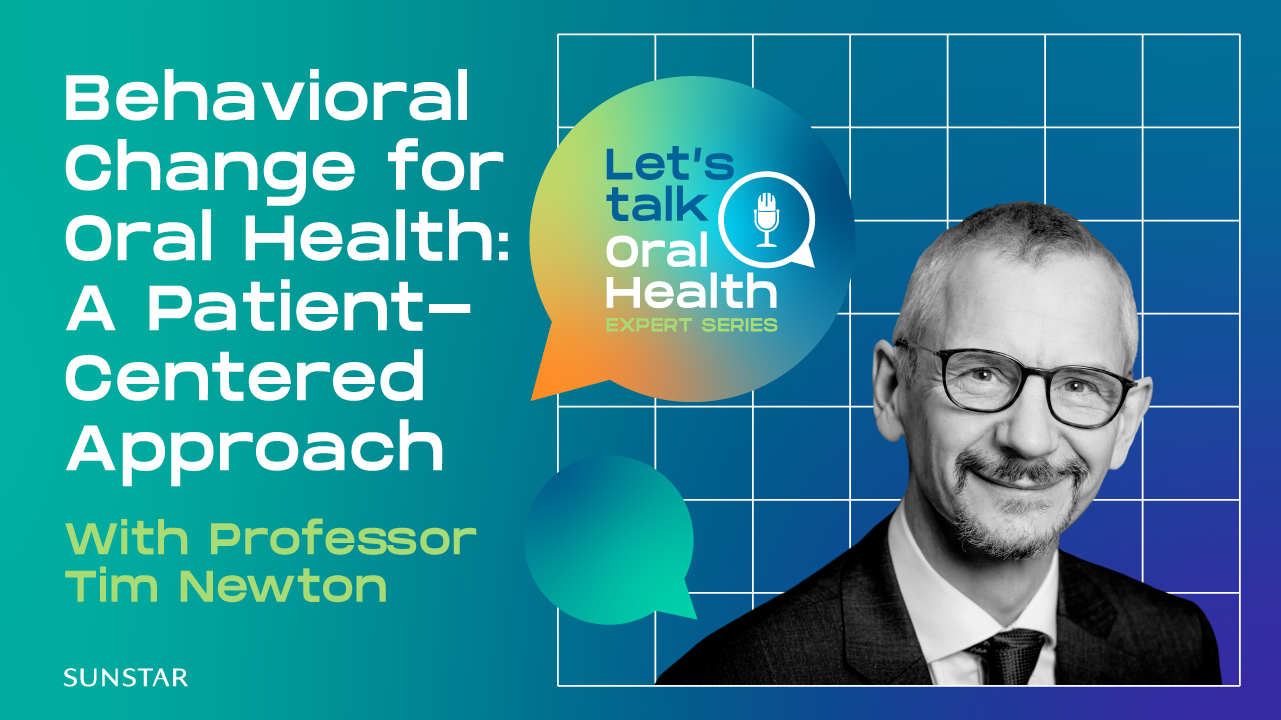 Behavioral Change for Oral Health: A Patient-Centered Approach

With Professor Tim Newton

Let's talk Oral Health
EXPERT SERIES

SUNSTAR